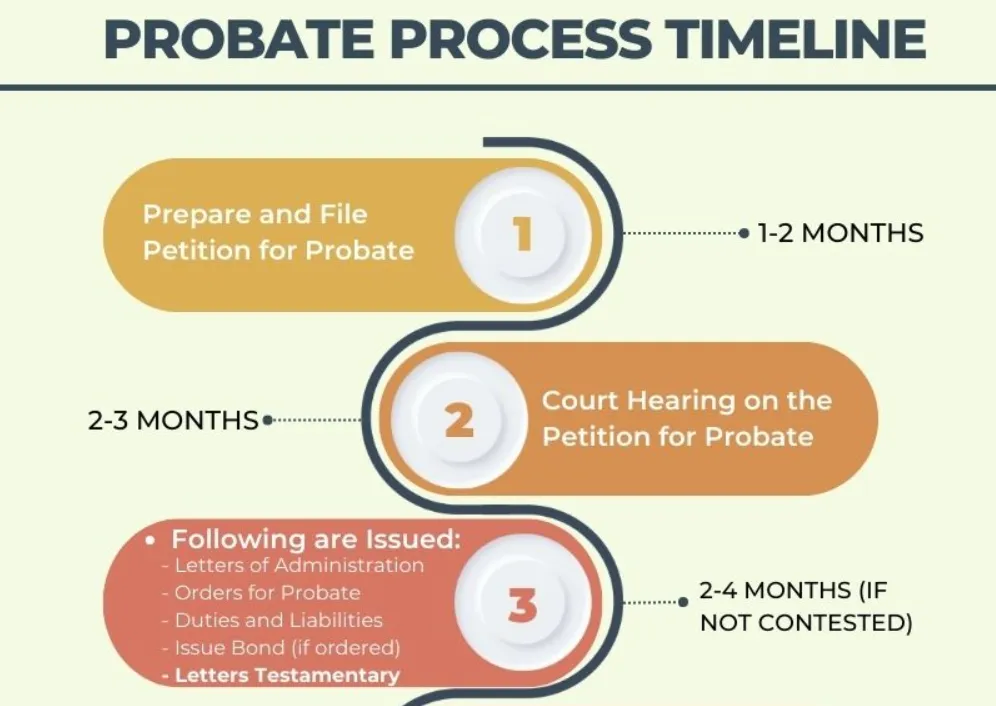 PROBATE PROCESS TIMELINE

Prepare and File Petition for Probate

1

1-2 MONTHS

2-3 MONTHS

2

Court Hearing on the Petition for Probate

• Following are Issued:
- Letters of Administration
- Orders for Probate
- Duties and Liabilities
- Issue Bond (if ordered)
- Letters Testamentary

3

2-4 MONTHS (IF NOT CONTESTED)